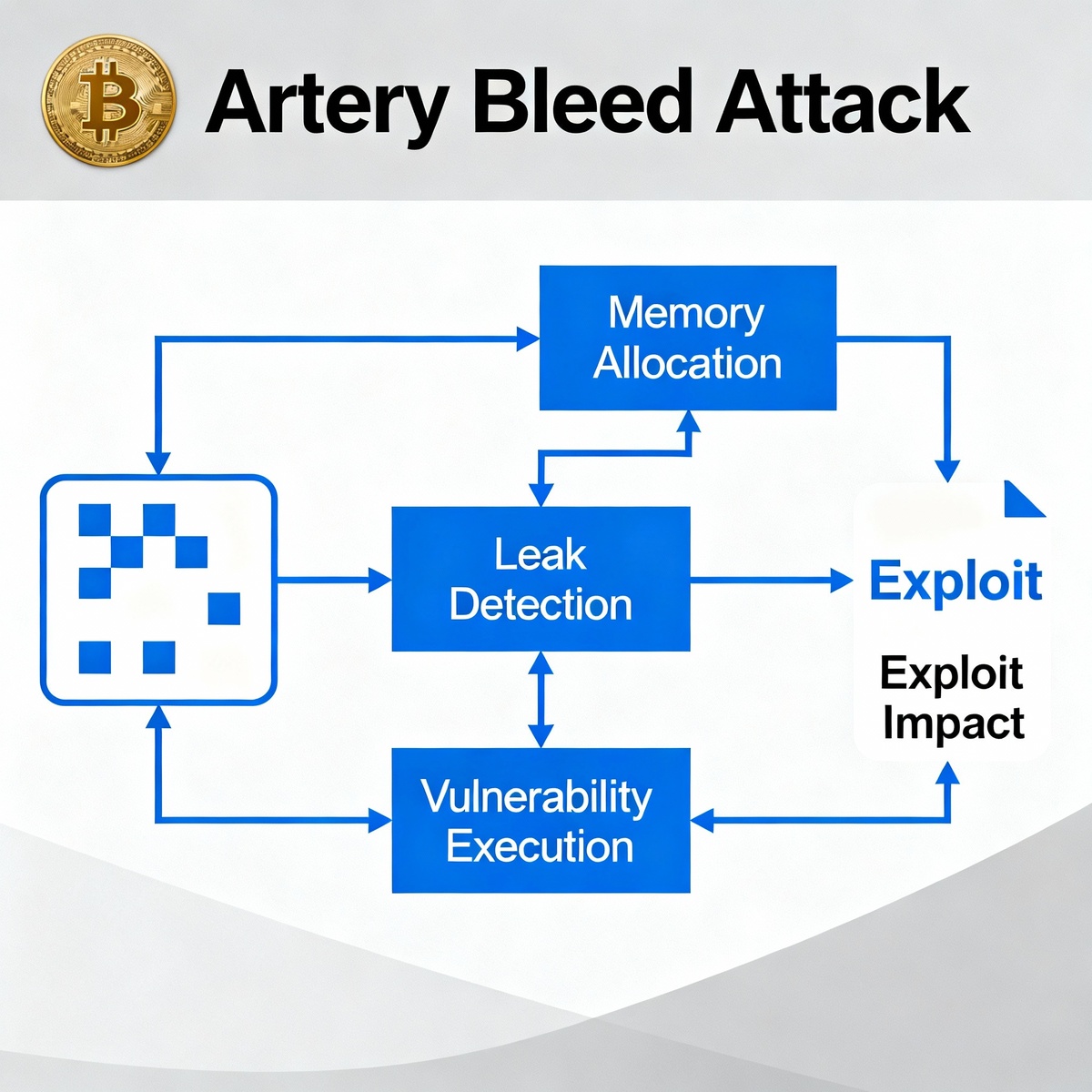 Artery Bleed Attack

Memory Allocation

Leak Detection

Exploit

Exploit Impact

Vulnerability Execution